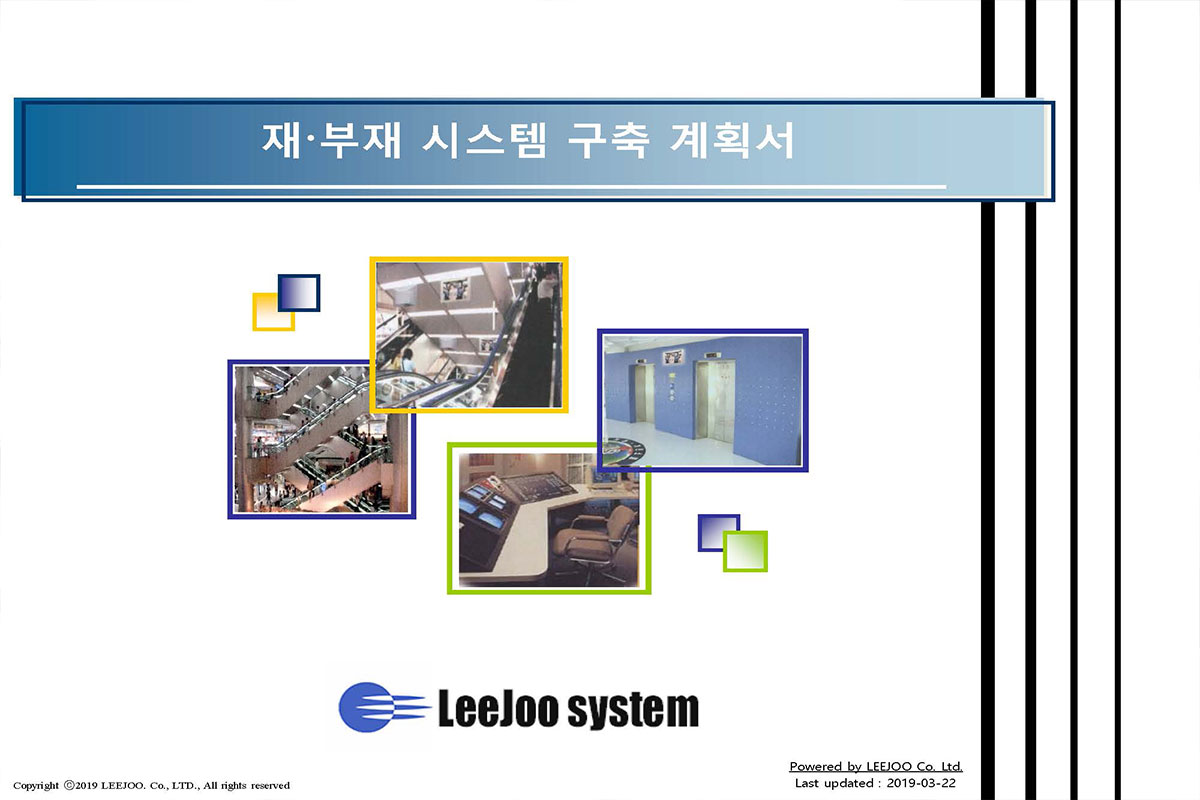 재·부재 시스템 구축 계획서

LeeJoo system

Copyright ⓒ2019 LEEJOO. Co., LTD., All rights reserved

Powered by LEEJOO Co. Ltd.
Last updated : 2019-03-22